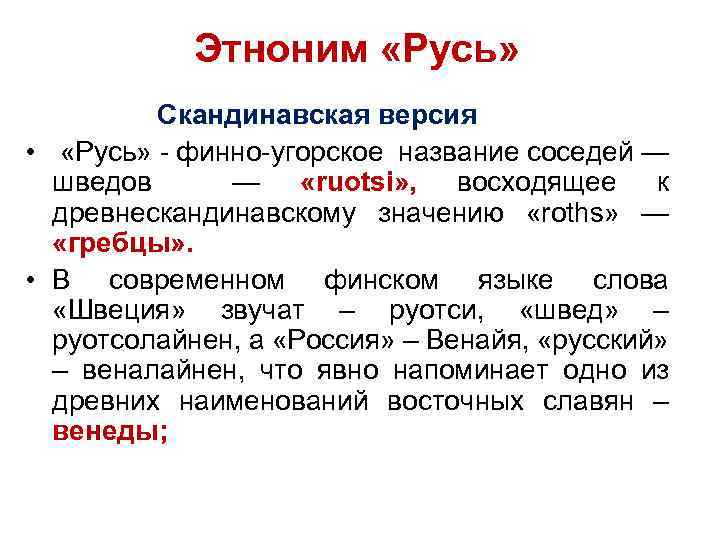 Этноним «Русь»

Скандинавская версия

• «Русь» - финно-угорское название соседей — шведов — «ruotsi», восходящее к древнескандинавскому значению «roths» — «гребцы».

• В современном финском языке слова «Швеция» звучат – руотси, «швед» – руотсолайнен, а «Россия» – Венайя, «русский» – веналайнен, что явно напоминает одно из древних наименований восточных славян – венеды;